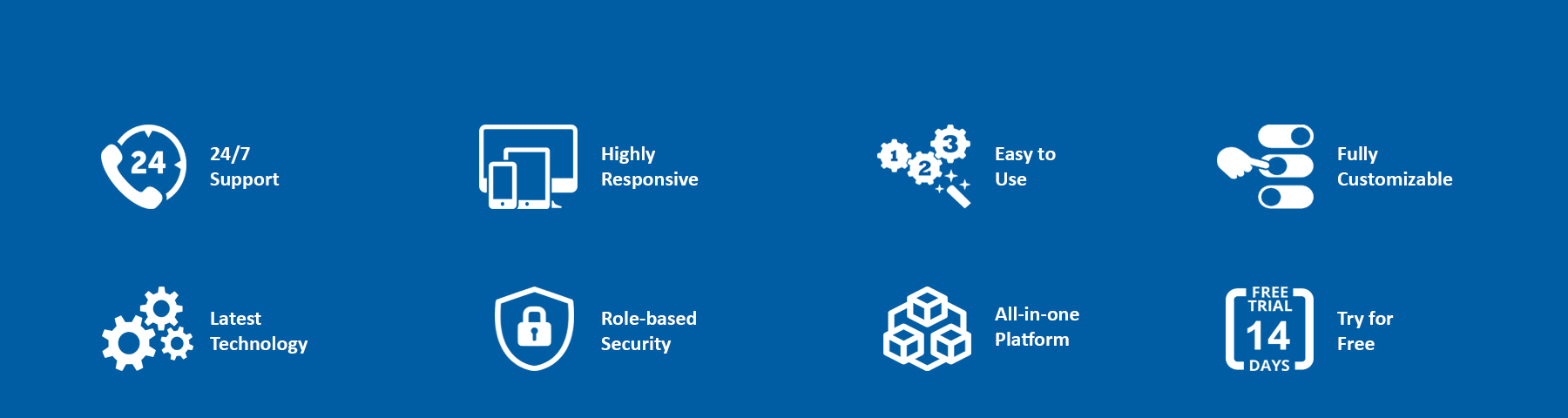 24

24/7
Support

Highly
Responsive

1 2 3

Easy to
Use

Fully
Customizable

Latest
Technology

Role-based
Security

All-in-one
Platform

FREE
TRIAL
14
DAYS

Try for
Free